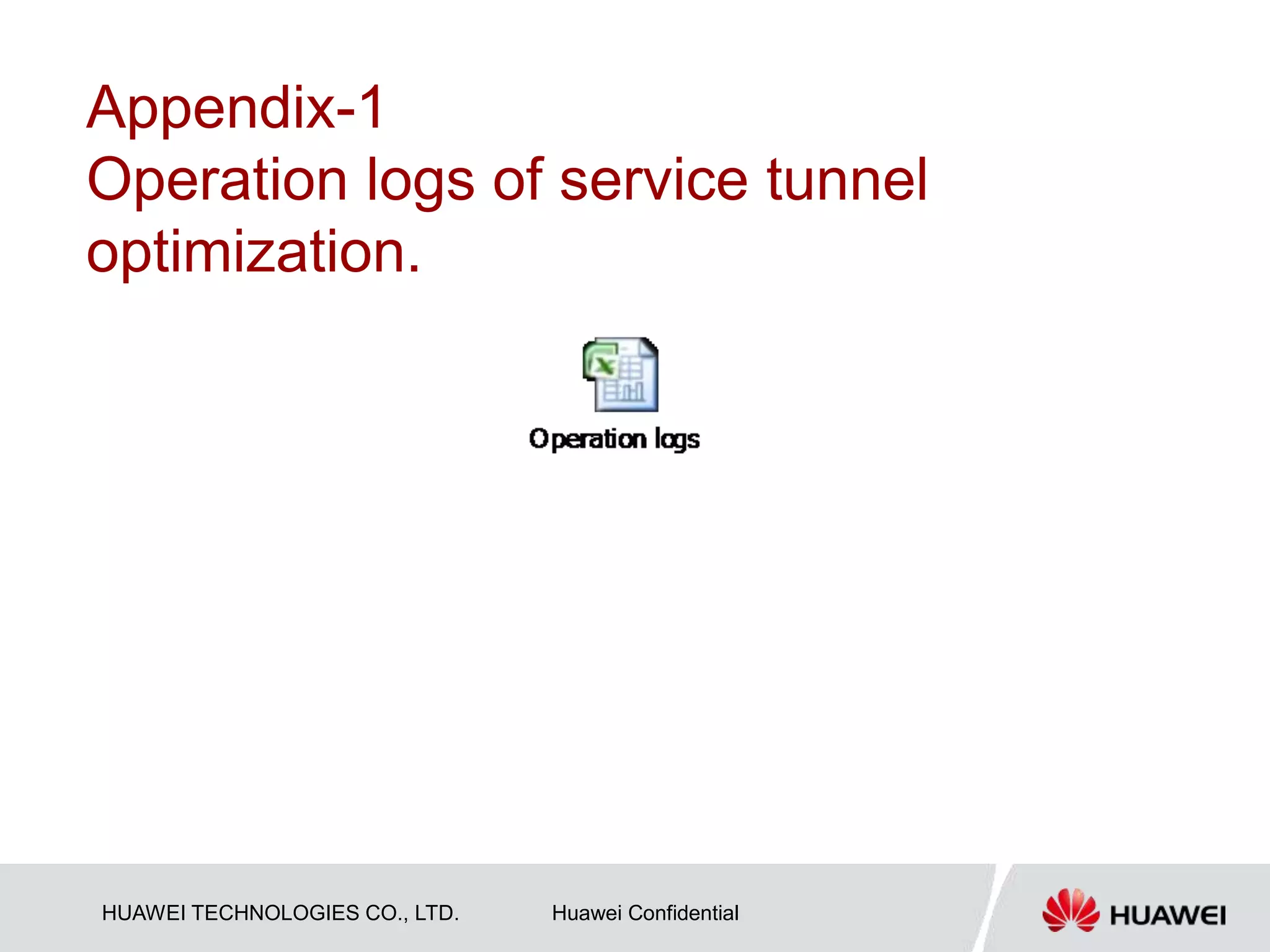 Appendix-1
Operation logs of service tunnel optimization.

Operation logs

HUAWEI TECHNOLOGIES CO., LTD.

Huawei Confidential

HUAWEI